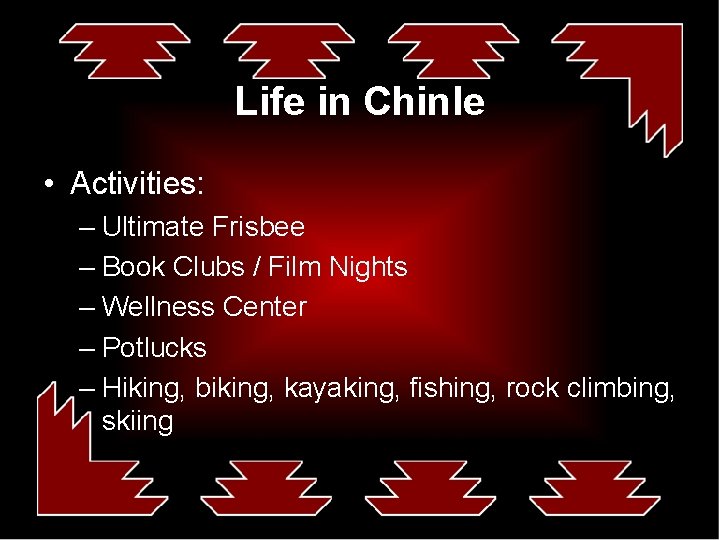 Life in Chinle

• Activities:
– Ultimate Frisbee
– Book Clubs / Film Nights
– Wellness Center
– Potlucks
– Hiking, biking, kayaking, fishing, rock climbing, skiing